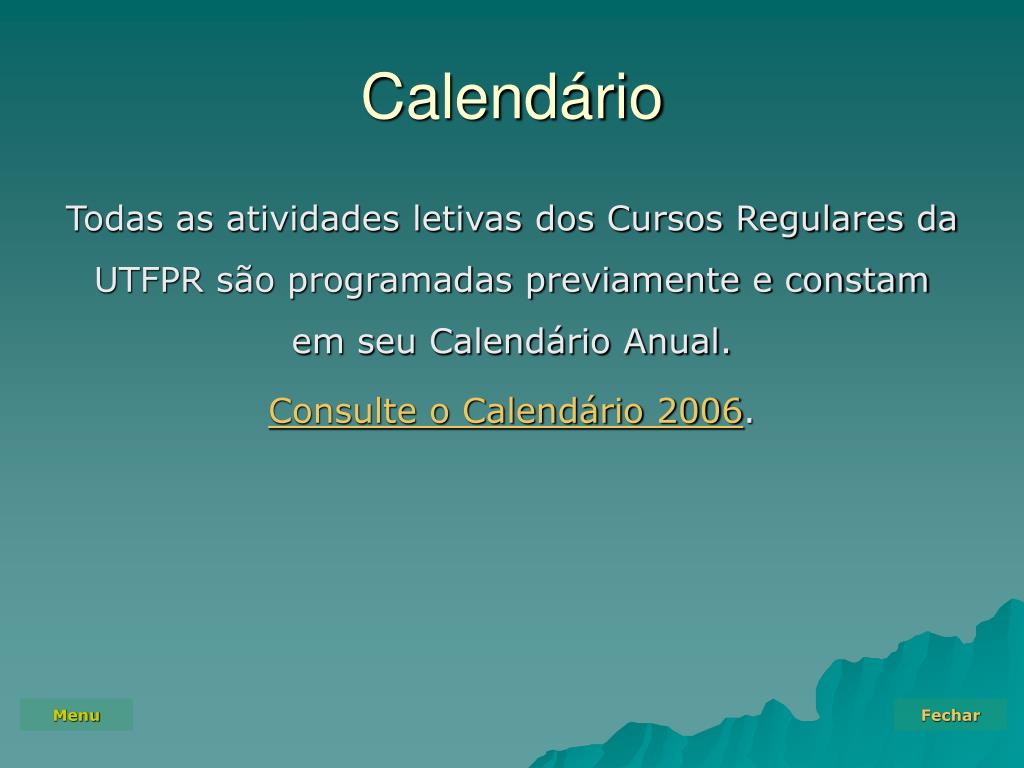 Calendário

Todas as atividades letivas dos Cursos Regulares da UTFPR são programadas previamente e constam em seu Calendário Anual.

Consulte o Calendário 2006.

Menu

Fechar